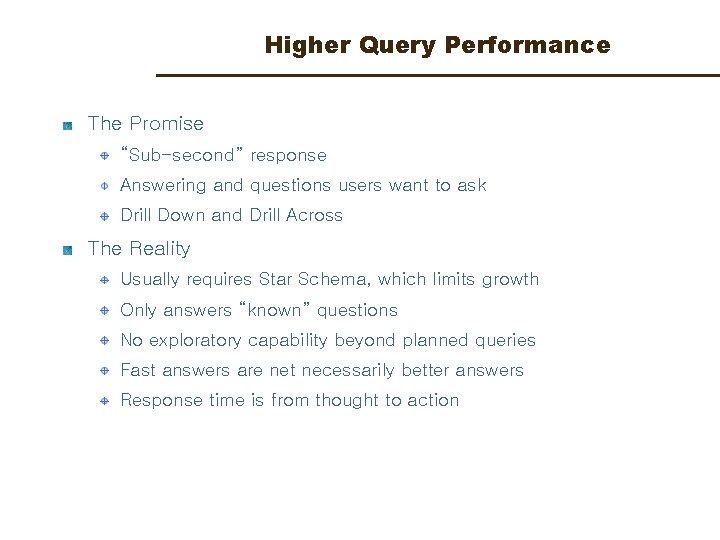 Higher Query Performance

The Promise

“Sub-second” response

Answering and questions users want to ask

Drill Down and Drill Across

The Reality

Usually requires Star Schema, which limits growth

Only answers “known” questions

No exploratory capability beyond planned queries

Fast answers are net necessarily better answers

Response time is from thought to action